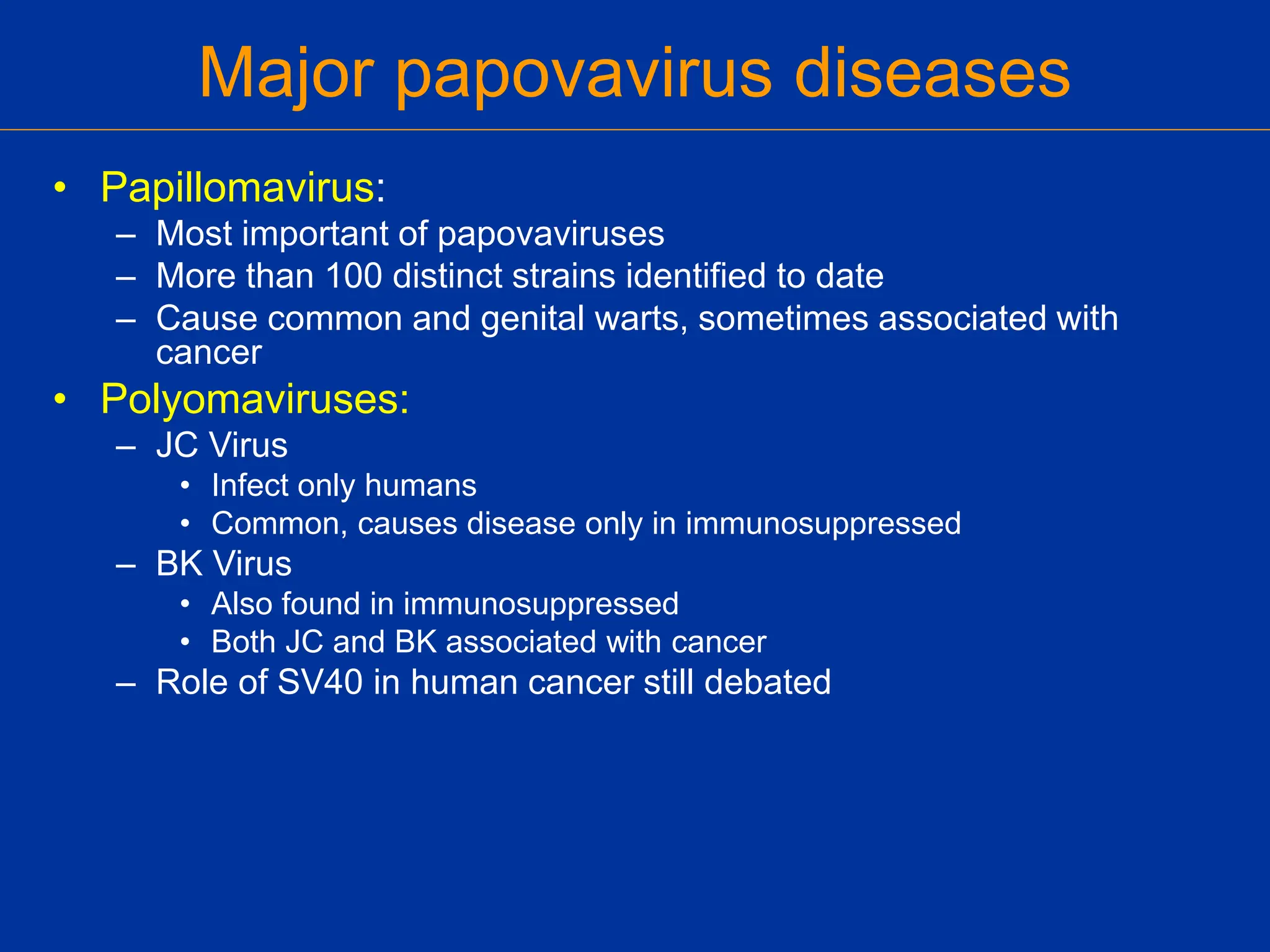 Major papovavirus diseases

• Papillomavirus:
  – Most important of papovaviruses
  – More than 100 distinct strains identified to date
  – Cause common and genital warts, sometimes associated with cancer
• Polyomaviruses:
  – JC Virus
    • Infect only humans
    • Common, causes disease only in immunosuppressed
  – BK Virus
    • Also found in immunosuppressed
    • Both JC and BK associated with cancer
  – Role of SV40 in human cancer still debated